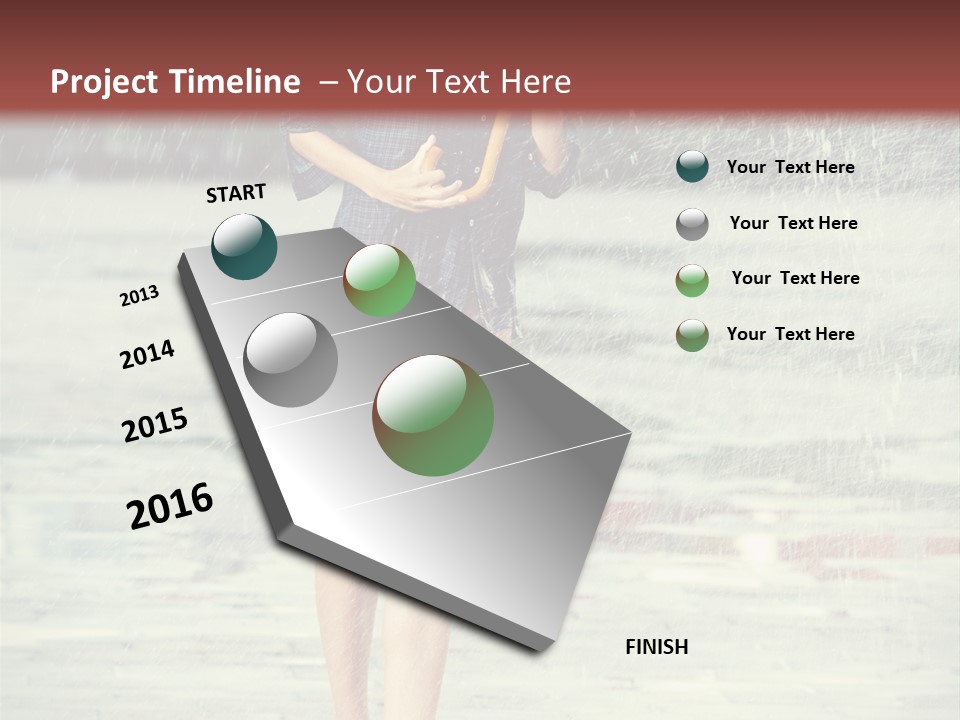 Project Timeline – Your Text Here

START

2013

2014

2015

2016

FINISH

Your Text Here

Your Text Here

Your Text Here

Your Text Here